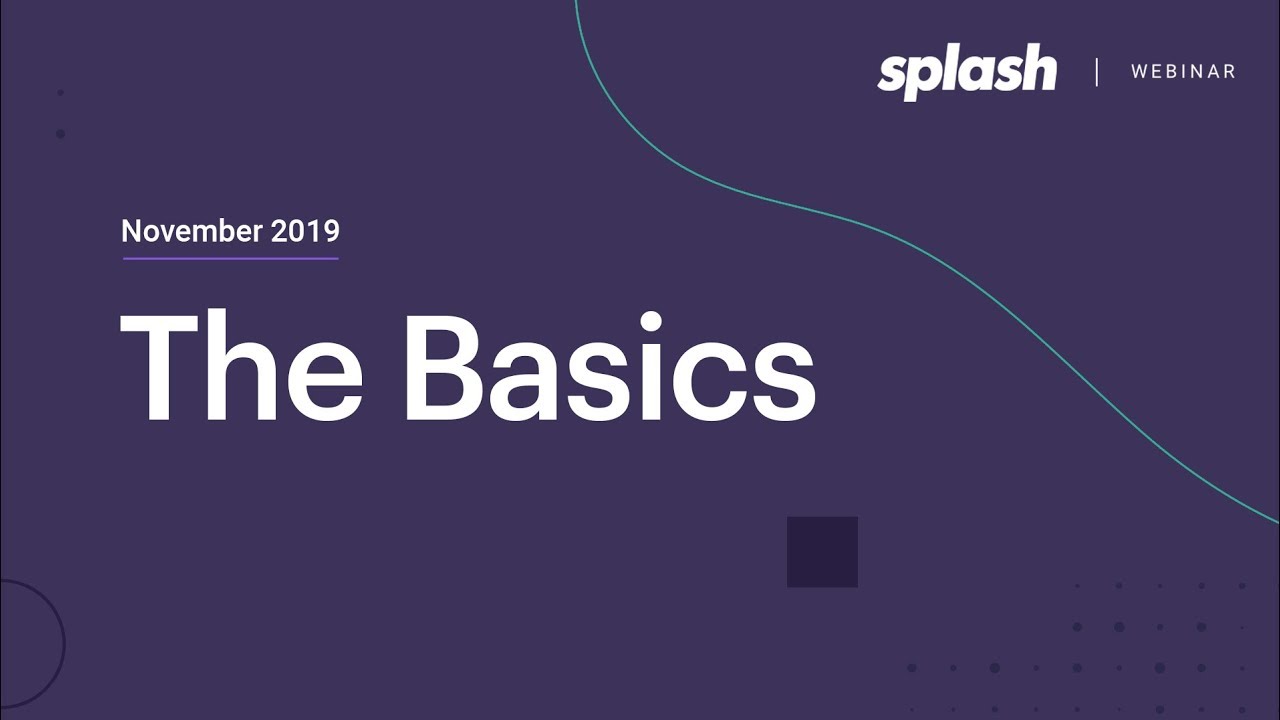 splash | WEBINAR

November 2019

The Basics